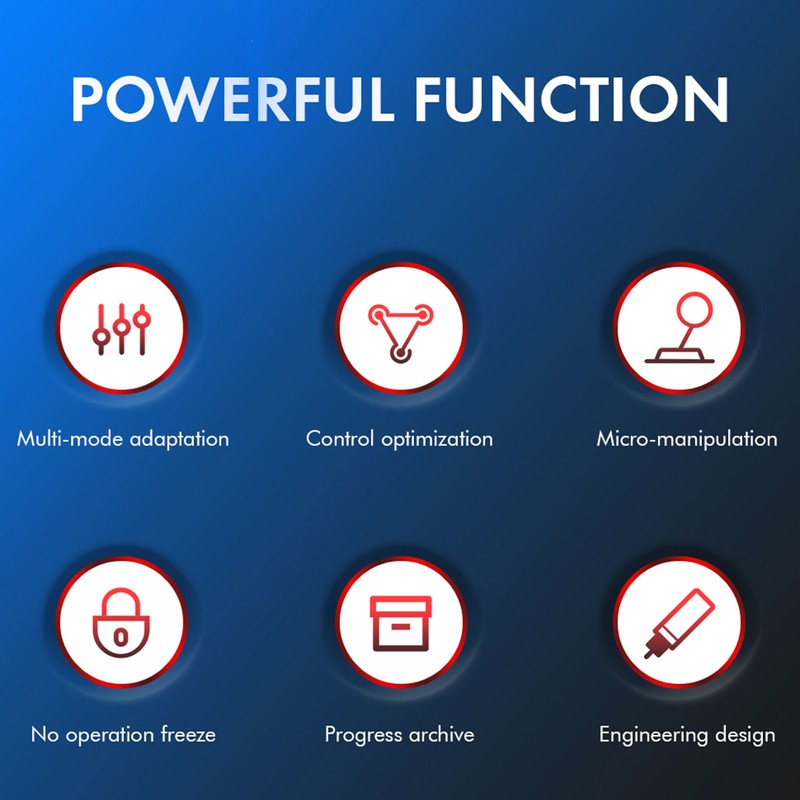 POWERFUL FUNCTION

Multi-mode adaptation

Control optimization

Micro-manipulation

No operation freeze

Progress archive

Engineering design